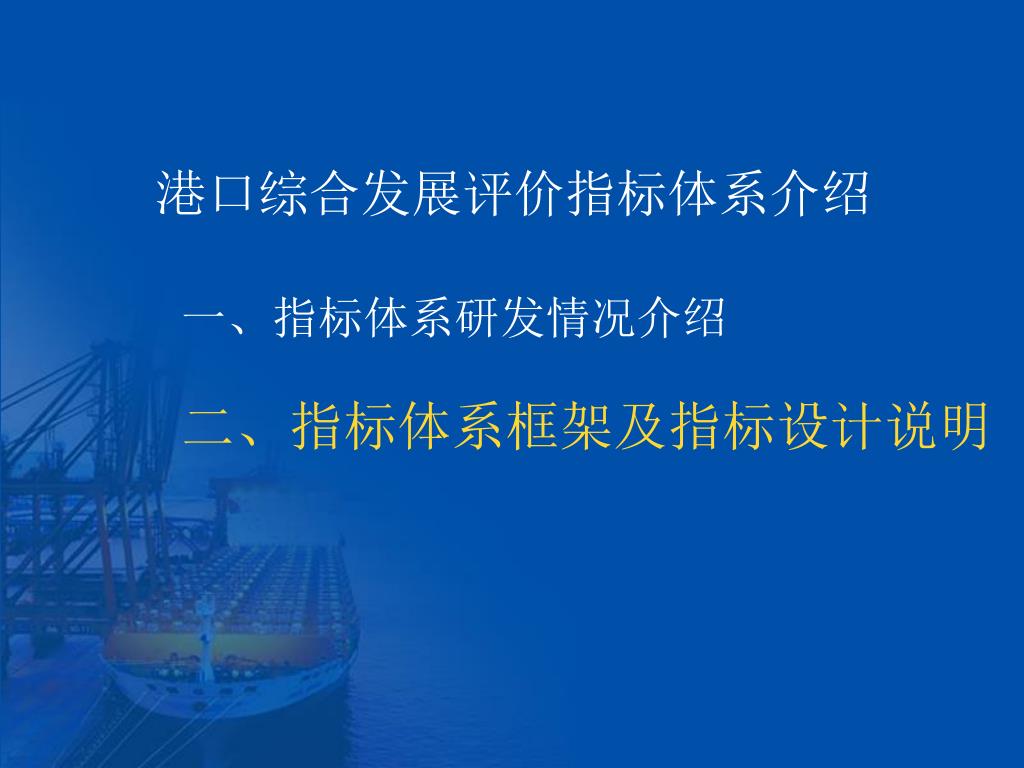 港口综合发展评价指标体系介绍

一、指标体系研发情况介绍

二、指标体系框架及指标设计说明